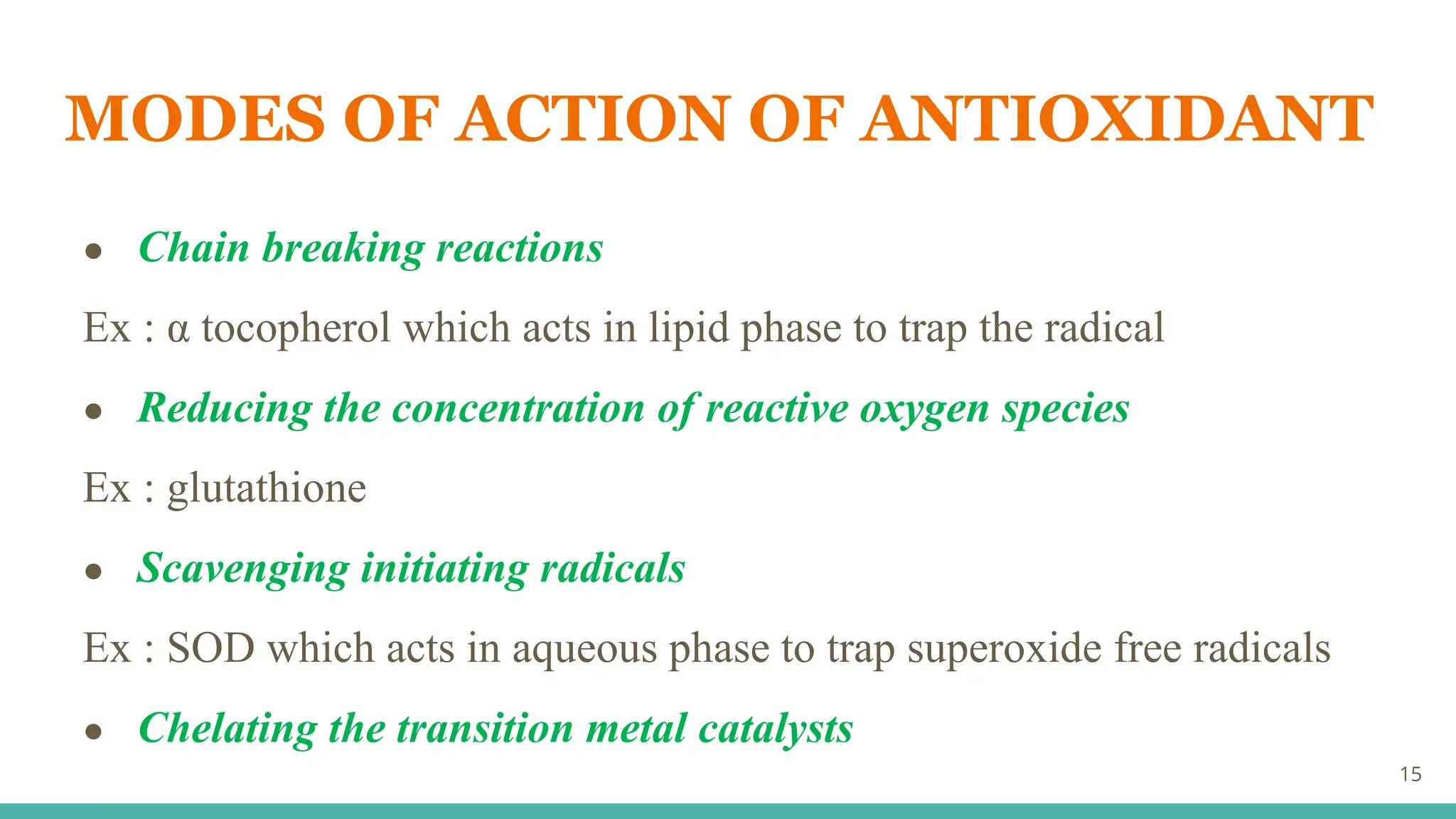 MODES OF ACTION OF ANTIOXIDANT

● Chain breaking reactions

Ex : α tocopherol which acts in lipid phase to trap the radical

● Reducing the concentration of reactive oxygen species

Ex : glutathione

● Scavenging initiating radicals

Ex : SOD which acts in aqueous phase to trap superoxide free radicals

● Chelating the transition metal catalysts

15